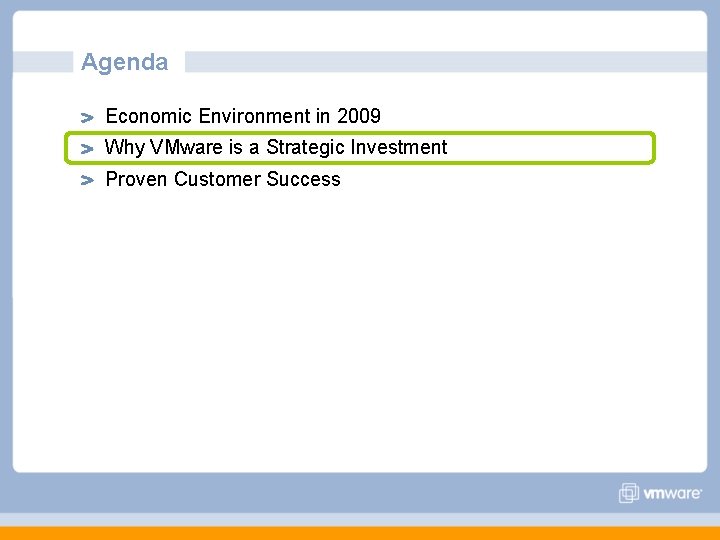 Agenda

> Economic Environment in 2009

> Why VMware is a Strategic Investment

> Proven Customer Success

vmware